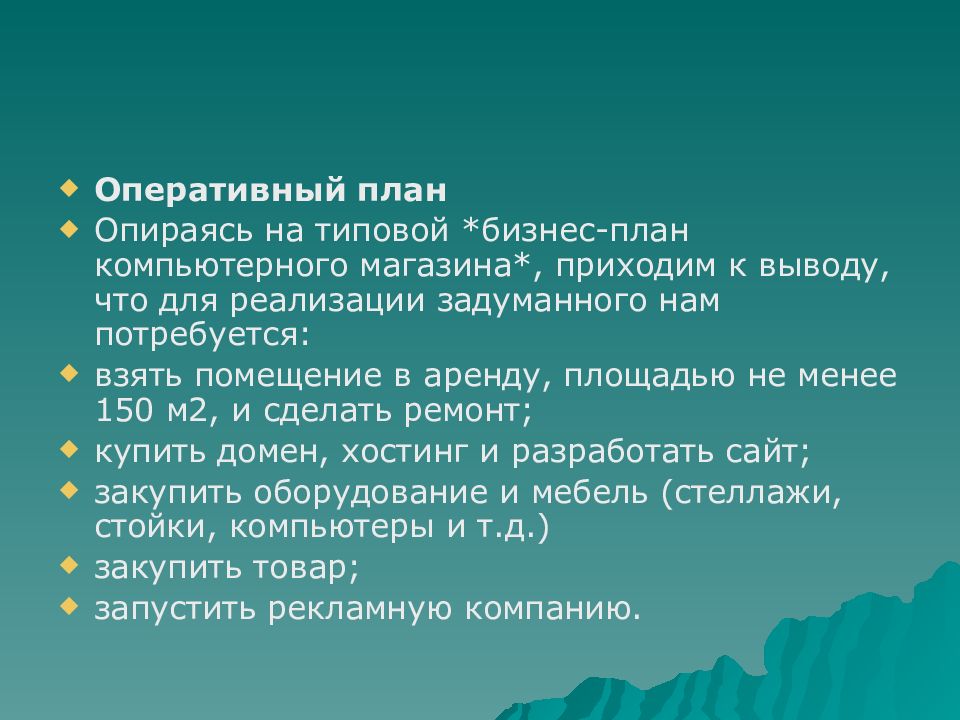 Оперативный план

Опираясь на типовой *бизнес-план компьютерного магазина*, приходим к выводу, что для реализации задуманного нам потребуется:

взять помещение в аренду, площадью не менее 150 м2, и сделать ремонт;

купить домен, хостинг и разработать сайт;

закупить оборудование и мебель (стеллажи, стойки, компьютеры и т.д.)

закупить товар;

запустить рекламную компанию.